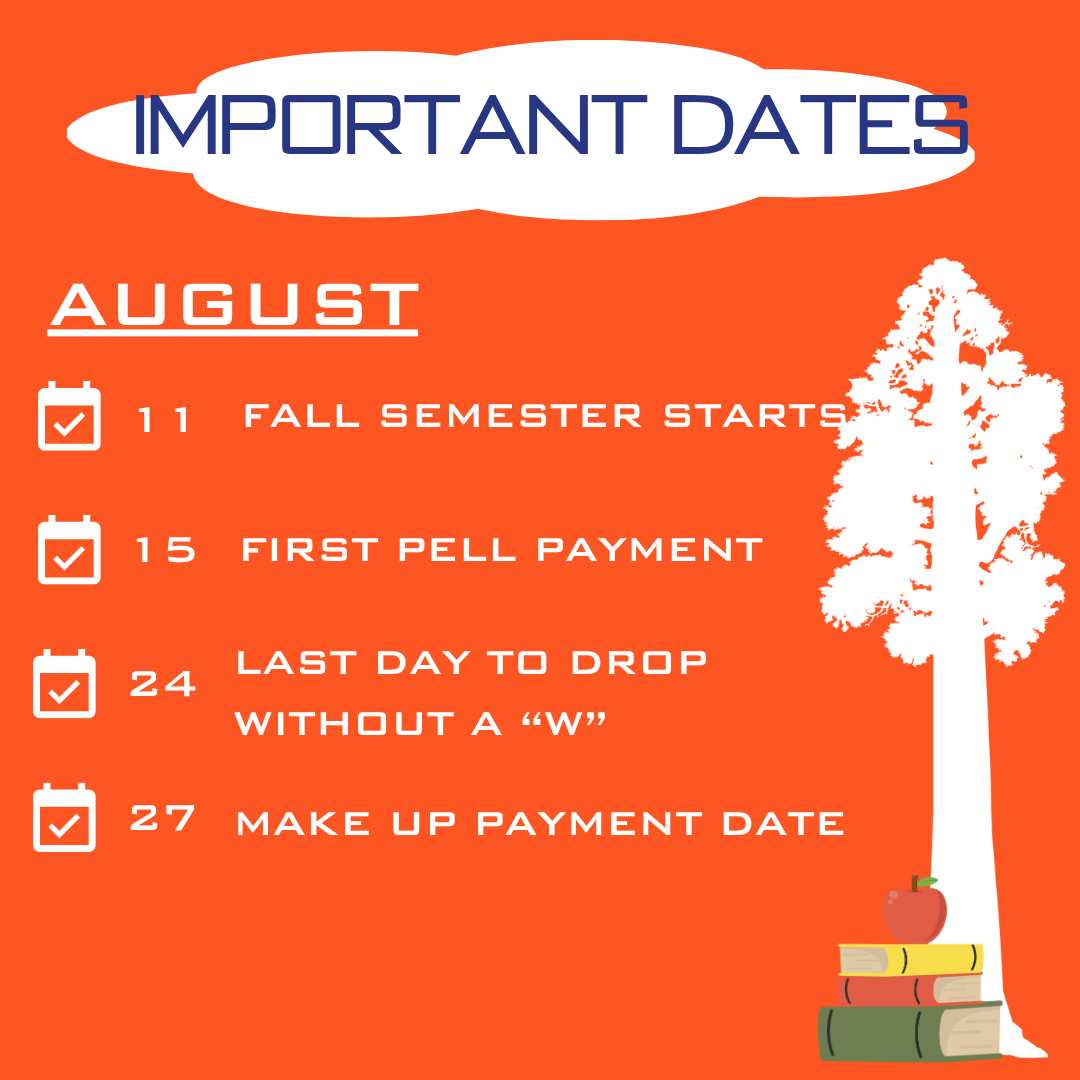 IMPORTANT DATES

AUGUST

11 FALL SEMESTER STARTS

15 FIRST PELL PAYMENT

24 LAST DAY TO DROP WITHOUT A “W”

27 MAKE UP PAYMENT DATE